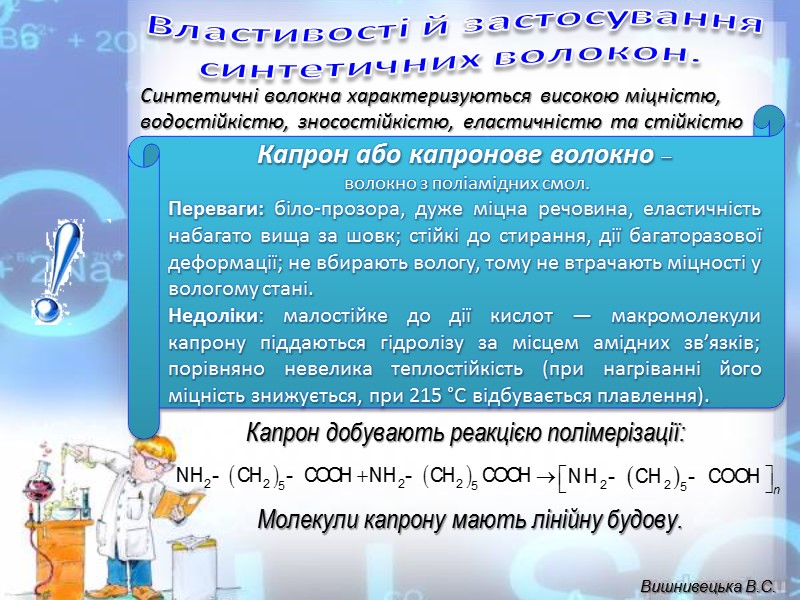 Властивості й застосування синтетичних волокон.

Синтетичні волокна характеризуються високою міцністю, водостійкістю, зносостійкістю, еластичністю та стійкістю

Капрон або капронове волокно –
волокно з поліамідних смол.

Переваги: біло-прозора, дуже міцна речовина, еластичність набагато вища за шовк; стійкі до стирання, дії багаторазової деформації; не вбирають вологу, тому не втрачають міцності у вологому стані.

Недоліки: малостійке до дії кислот — макромолекули капрону піддаються гідролізу за місцем амідних зв'язків; порівняно невелика теплостійкість (при нагріванні його міцність знижується, при 215 °С відбувається плавлення).

Капрон добувають реакцією полімерізації:

$NH_2-(CH_2)_5-COOH + NH_2-(CH_2)_5COOH \rightarrow [NH_2-(CH_2)_5-COOH]_n$

Молекули капрону мають лінійну будову.

Вишнивецька В.С.